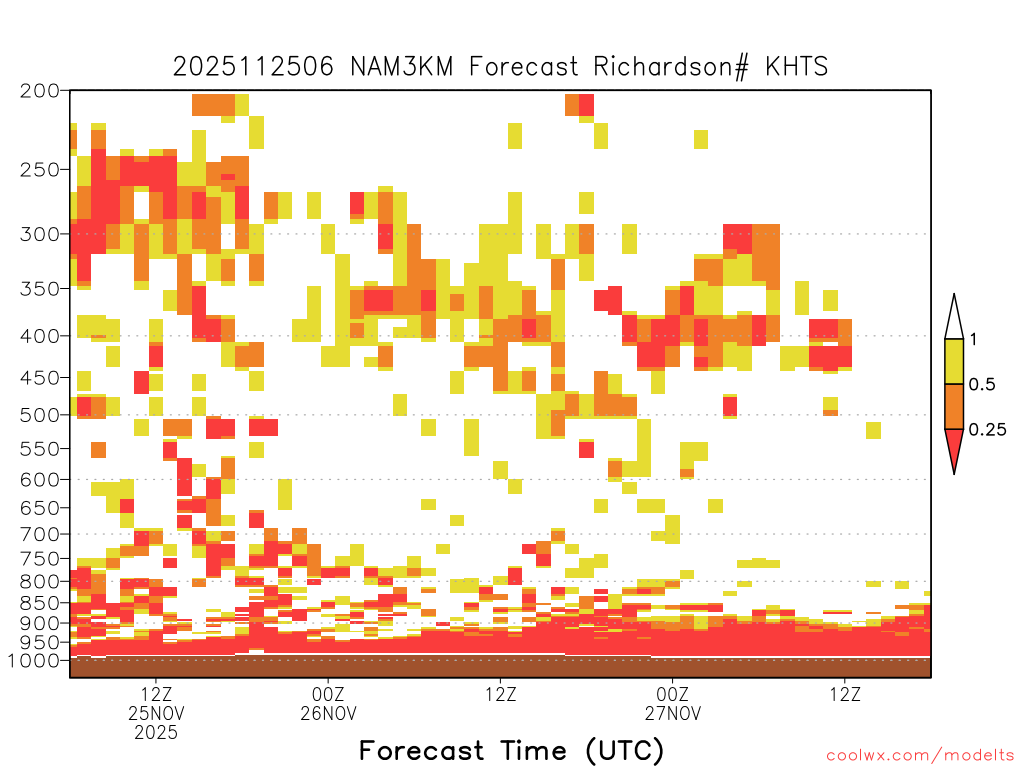 2025112506 NAM3KM Forecast Richardson# KHTS

200
250
300
350
400
450
500
550
600
650
700
750
800
850
900
950
1000

1
0.5
0.25

12Z
25NOV
2025
00Z
26NOV
12Z
00Z
27NOV
12Z

Forecast Time (UTC)

coolwx.com/modelts